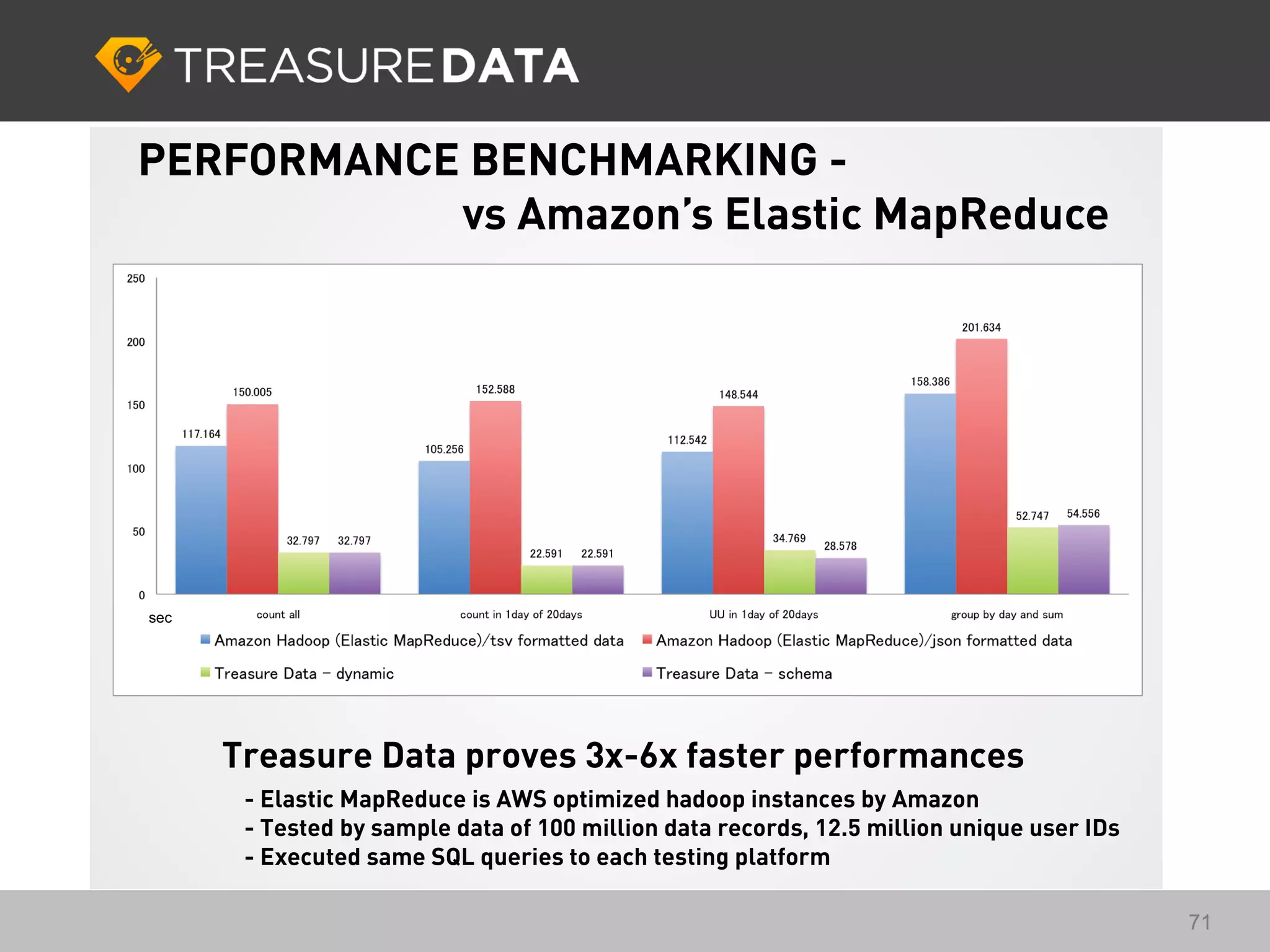 TREASURE DATA

PERFORMANCE BENCHMARKING -
vs Amazon's Elastic MapReduce

250
200
150
100
50
0
sec

117.164
150.005
32.797
32.797
105.256
152.588
22.591
22.591
112.542
148.544
34.769
28.578
158.386
201.634
52.747
54.556

count all
count in 1day of 20days
UU in 1day of 20days
group by day and sum

Amazon Hadoop (Elastic MapReduce)/tsv formatted data
Amazon Hadoop (Elastic MapReduce)/json formatted data
Treasure Data – dynamic
Treasure Data – schema

Treasure Data proves 3x-6x faster performances

- Elastic MapReduce is AWS optimized hadoop instances by Amazon
- Tested by sample data of 100 million data records, 12.5 million unique user IDs
- Executed same SQL queries to each testing platform

71